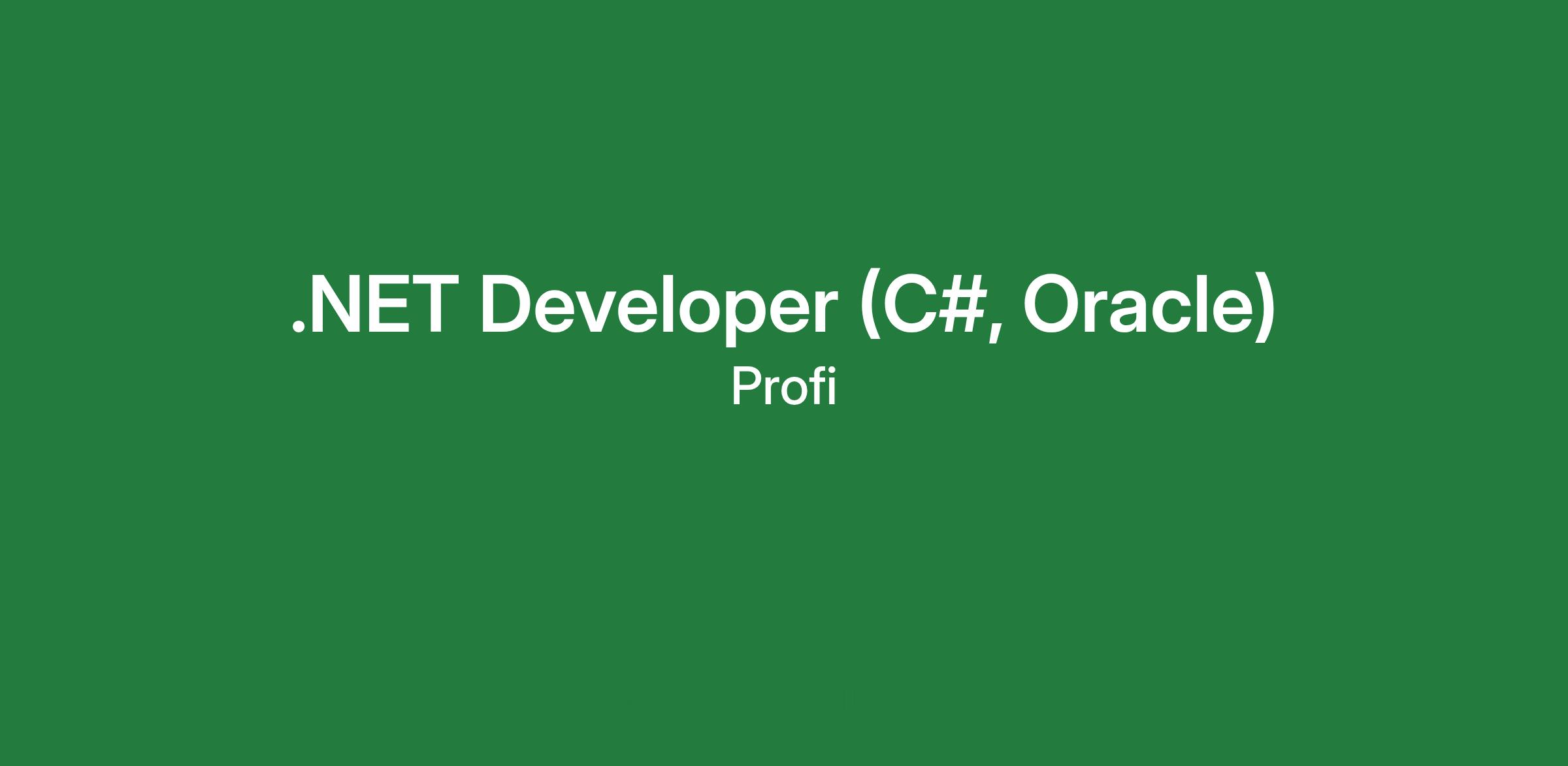 .NET Developer (C#, Oracle)
Profi